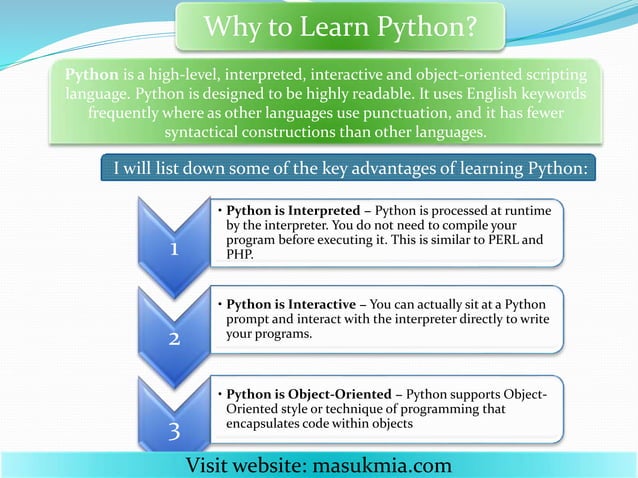 Why to Learn Python?

Python is a high-level, interpreted, interactive and object-oriented scripting language. Python is designed to be highly readable. It uses English keywords frequently where as other languages use punctuation, and it has fewer syntactical constructions than other languages.

I will list down some of the key advantages of learning Python:

1

• Python is Interpreted – Python is processed at runtime by the interpreter. You do not need to compile your program before executing it. This is similar to PERL and PHP.

2

• Python is Interactive – You can actually sit at a Python prompt and interact with the interpreter directly to write your programs.

3

• Python is Object-Oriented – Python supports Object-Oriented style or technique of programming that encapsulates code within objects

Visit website: masukmia.com